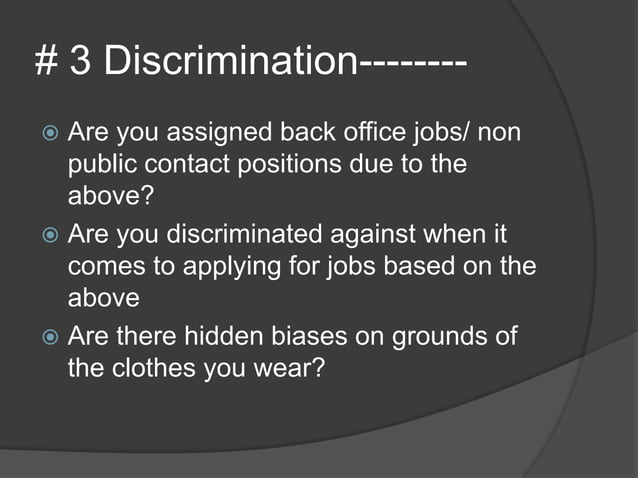 # 3 Discrimination--------

Are you assigned back office jobs/ non public contact positions due to the above?

Are you discriminated against when it comes to applying for jobs based on the above

Are there hidden biases on grounds of the clothes you wear?